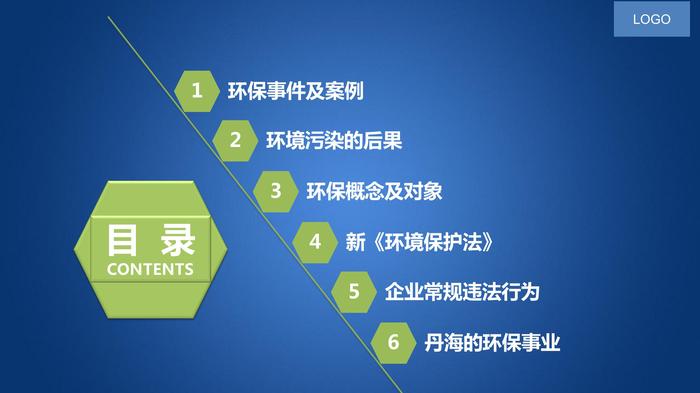 LOGO

目 录
CONTENTS

1 环保事件及案例

2 环境污染的后果

3 环保概念及对象

4 新《环境保护法》

5 企业常规违法行为

6 丹海的环保事业